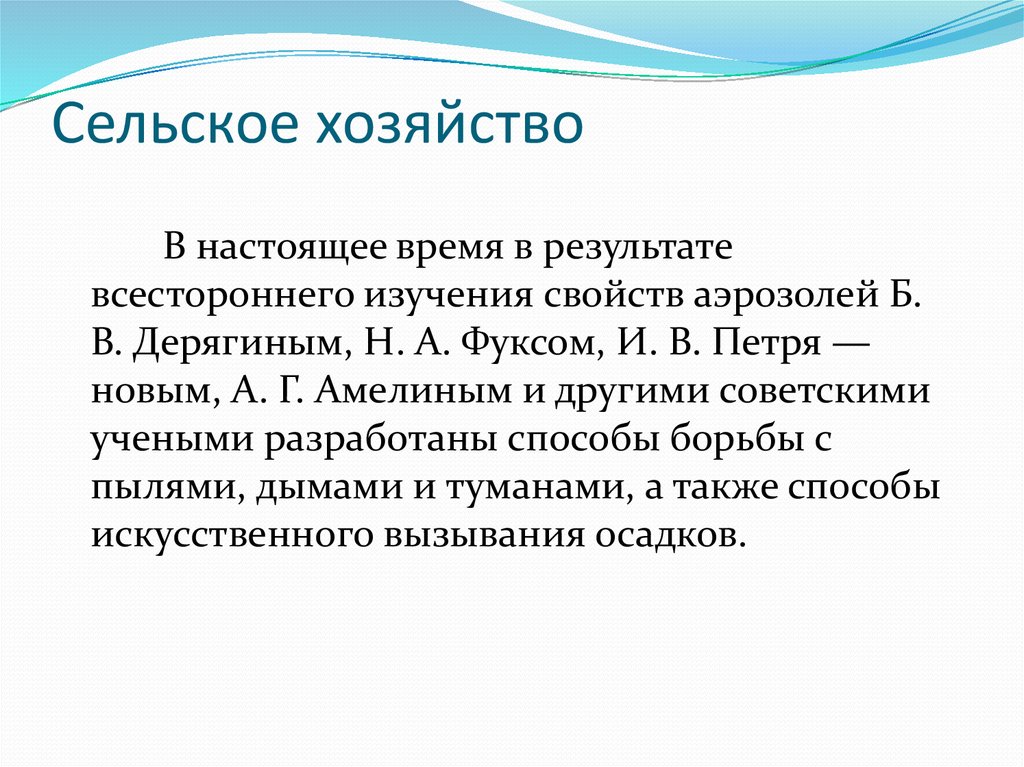 Сельское хозяйство

В настоящее время в результате всестороннего изучения свойств аэрозолей Б. В. Дерягиным, Н. А. Фуксом, И. В. Петря — новым, А. Г. Амелиным и другими советскими учеными разработаны способы борьбы с пылями, дымами и туманами, а также способы искусственного вызывания осадков.